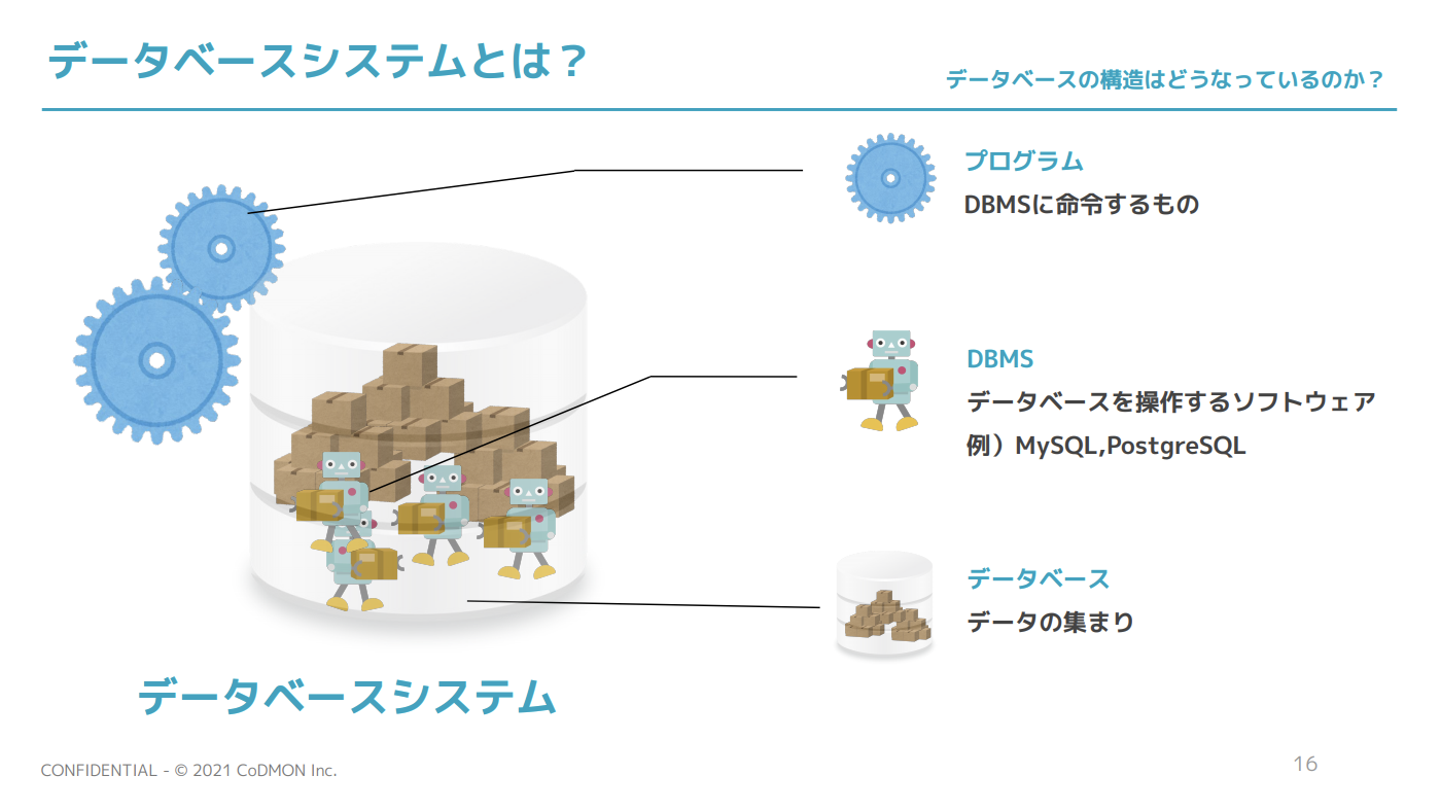 データベースシステムとは？

データベースの構造はどうなっているのか？

プログラム
DBMSに命令するもの

DBMS
データベースを操作するソフトウェア
例）MySQL,PostgreSQL

データベース
データの集まり

データベースシステム

CONFIDENTIAL - © 2021 CoDMON Inc.

16